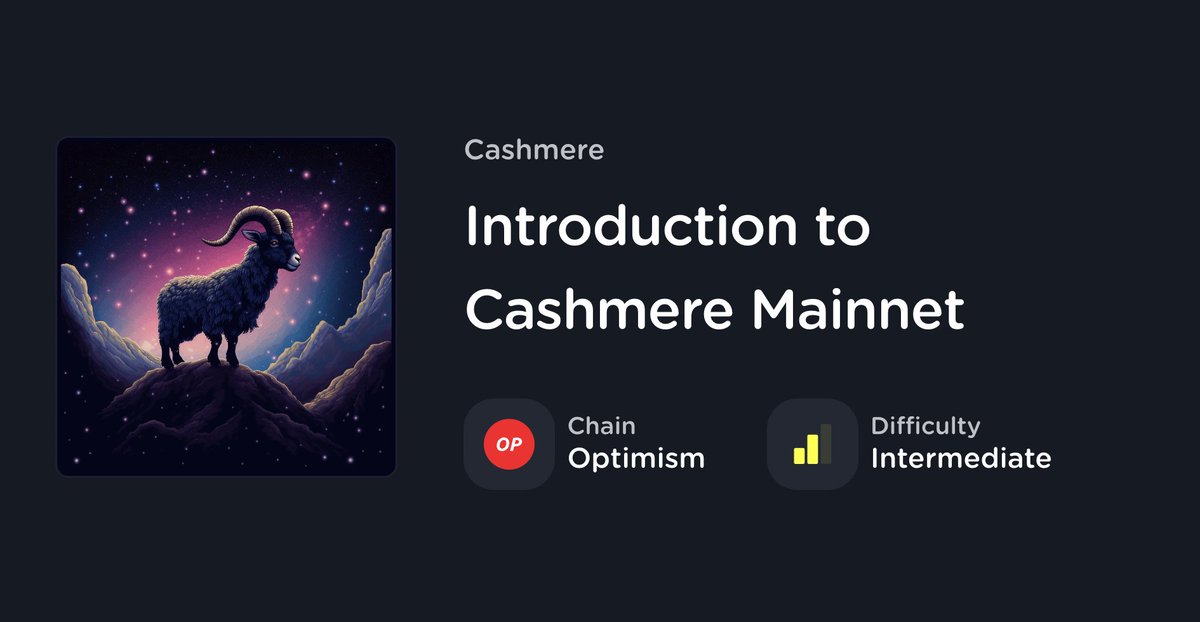 Cashmere

Introduction to Cashmere Mainnet

OP

Chain
Optimism

Difficulty
Intermediate